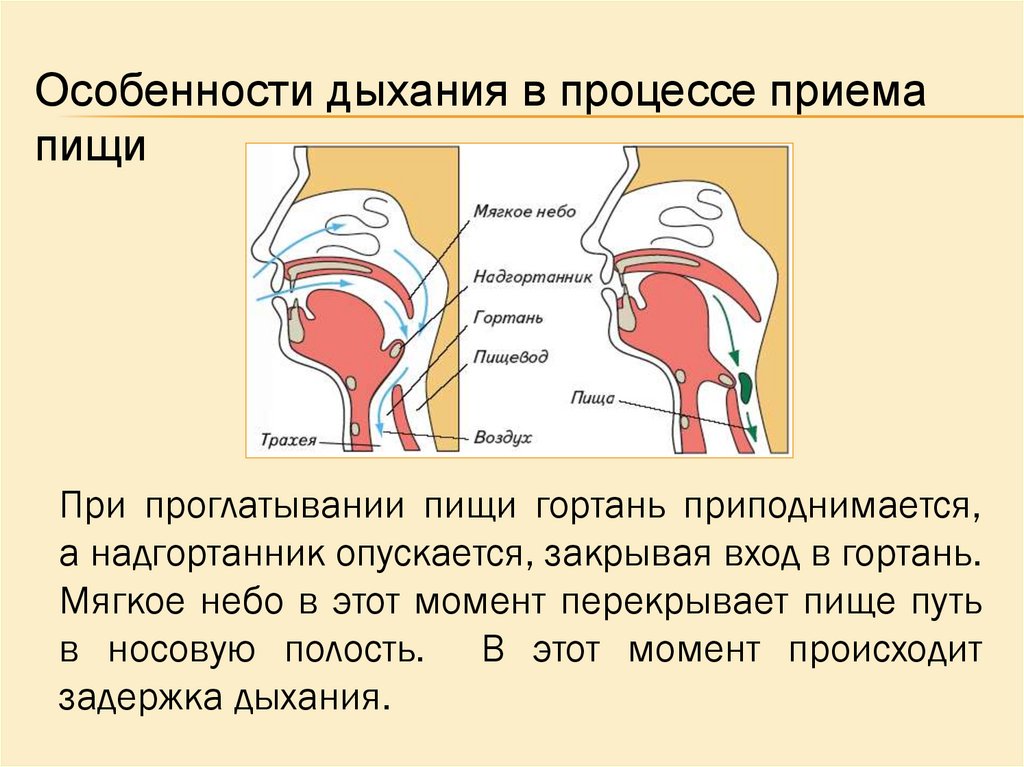 Особенности дыхания в процессе приема пищи

Мягкое небо
Надгортанник
Гортань
Пищевод
Пища
Трахея
Воздух

При проглатывании пищи гортань приподнимается, а надгортанник опускается, закрывая вход в гортань. Мягкое небо в этот момент перекрывает пище путь в носовую полость. В этот момент происходит задержка дыхания.